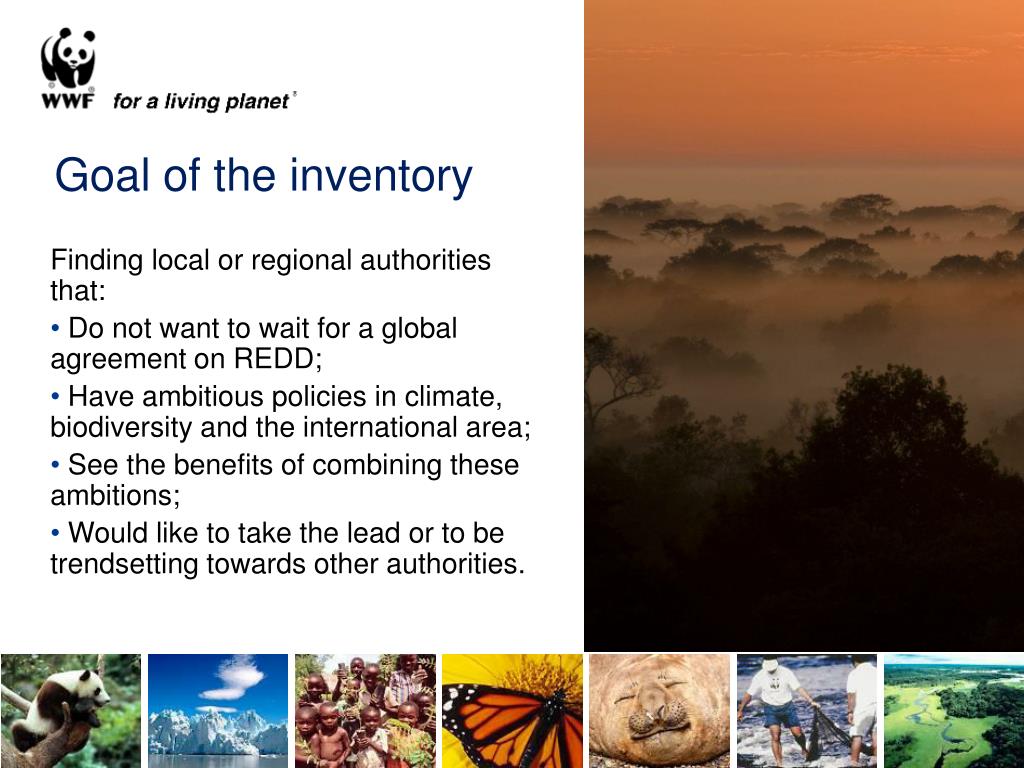 WWF for a living planet®

Goal of the inventory

Finding local or regional authorities that:

• Do not want to wait for a global agreement on REDD;

• Have ambitious policies in climate, biodiversity and the international area;

• See the benefits of combining these ambitions;

• Would like to take the lead or to be trendsetting towards other authorities.